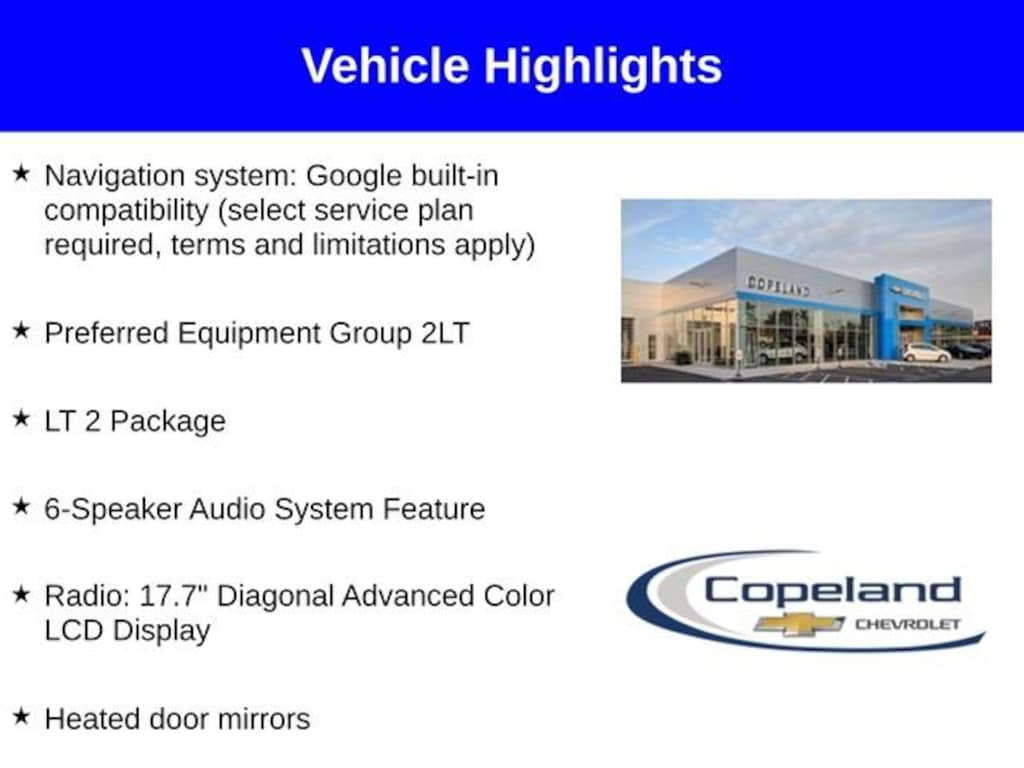 Vehicle Highlights

★ Navigation system: Google built-in compatibility (select service plan required, terms and limitations apply)

★ Preferred Equipment Group 2LT

★ LT 2 Package

★ 6-Speaker Audio System Feature

★ Radio: 17.7" Diagonal Advanced Color LCD Display

★ Heated door mirrors

COPELAND

Copeland
CHEVROLET